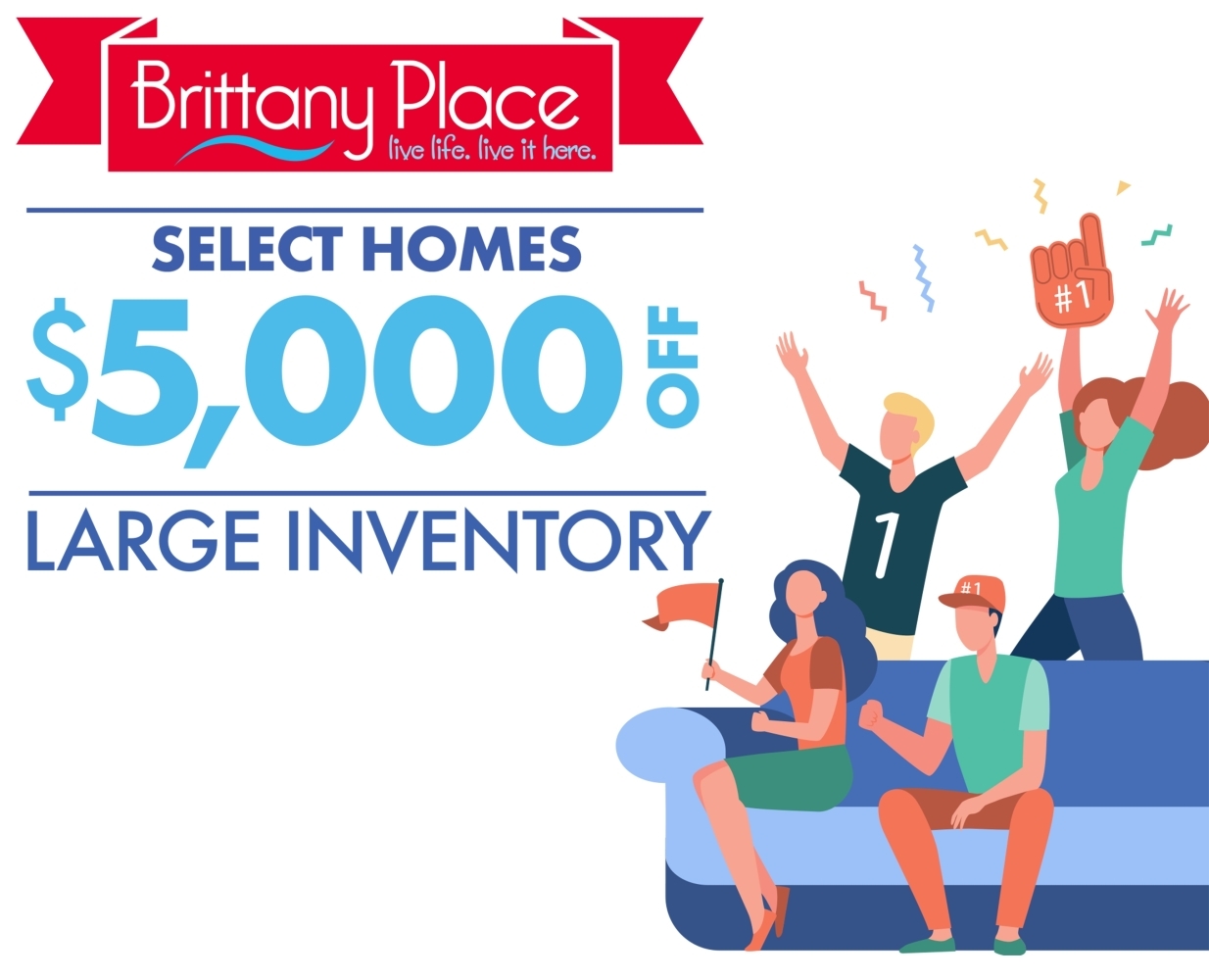 Brittany Place
live life. live it here.

SELECT HOMES
$5,000 OFF

LARGE INVENTORY

#1

1

#1